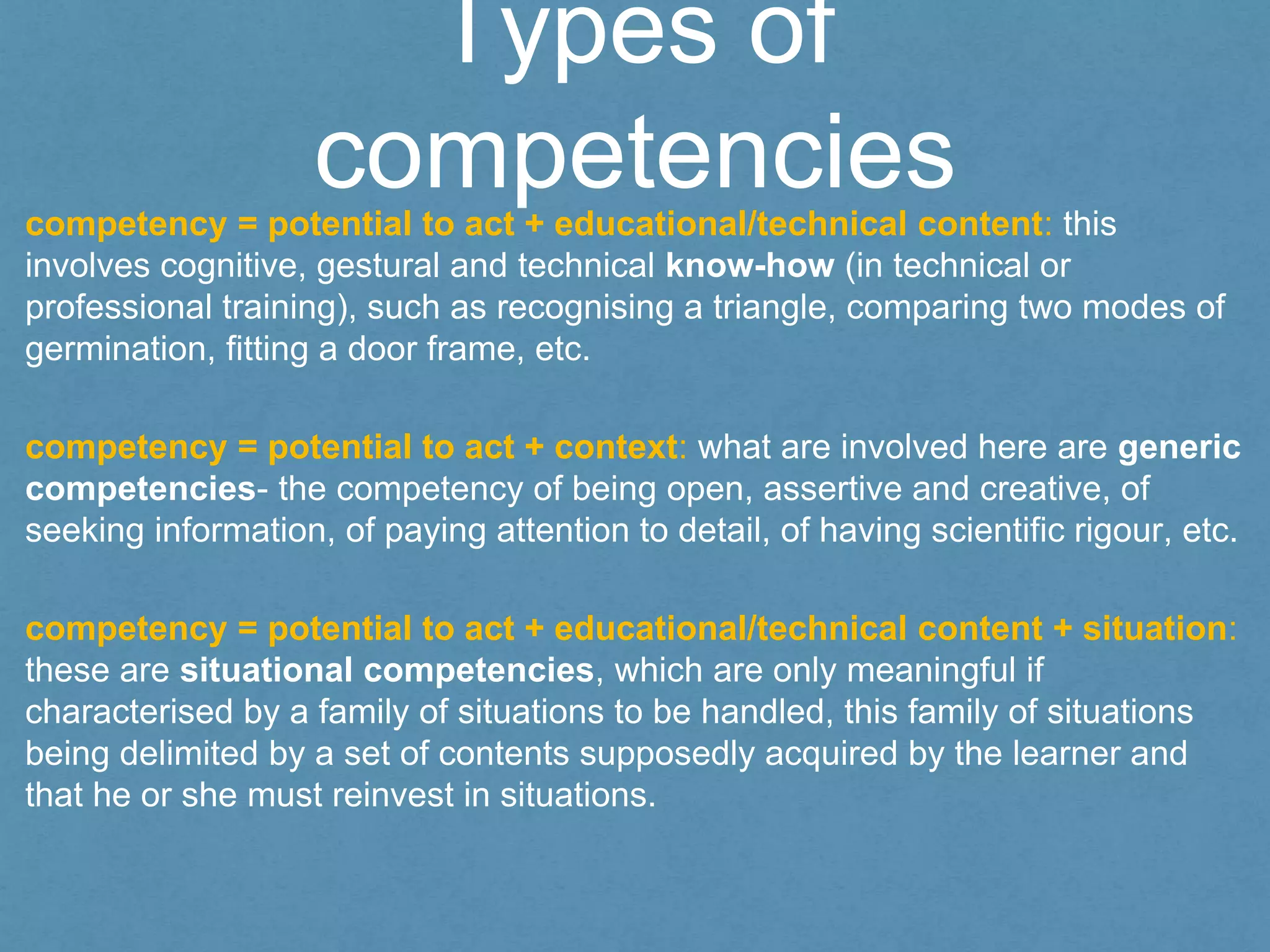 Types of competencies

competency = potential to act + educational/technical content: this involves cognitive, gestural and technical know-how (in technical or professional training), such as recognising a triangle, comparing two modes of germination, fitting a door frame, etc.

competency = potential to act + context: what are involved here are generic competencies- the competency of being open, assertive and creative, of seeking information, of paying attention to detail, of having scientific rigour, etc.

competency = potential to act + educational/technical content + situation: these are situational competencies, which are only meaningful if characterised by a family of situations to be handled, this family of situations being delimited by a set of contents supposedly acquired by the learner and that he or she must reinvest in situations.